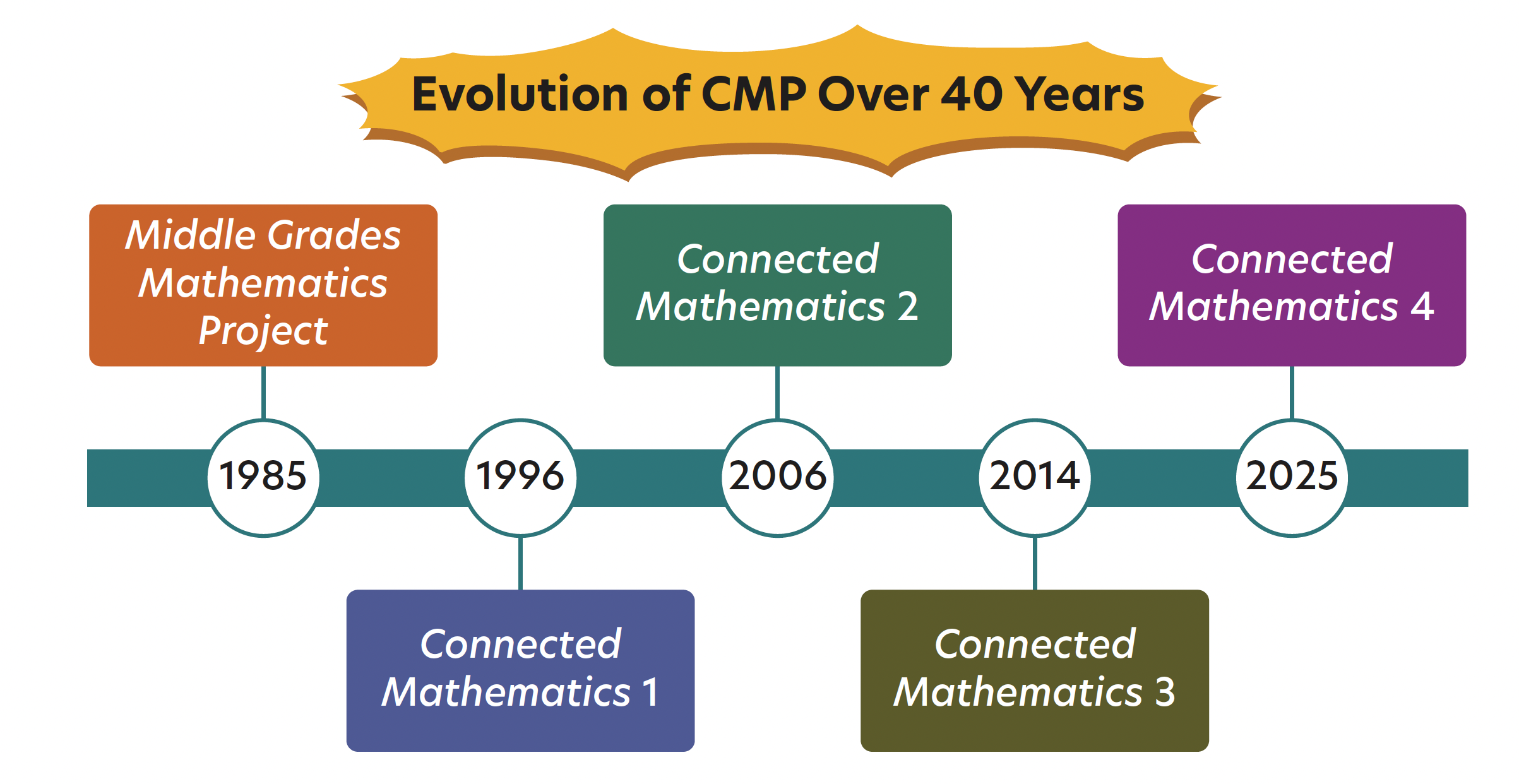 Evolution of CMP Over 40 Years

Middle Grades Mathematics Project

1985

Connected Mathematics 1

1996

Connected Mathematics 2

2006

Connected Mathematics 3

2014

Connected Mathematics 4

2025